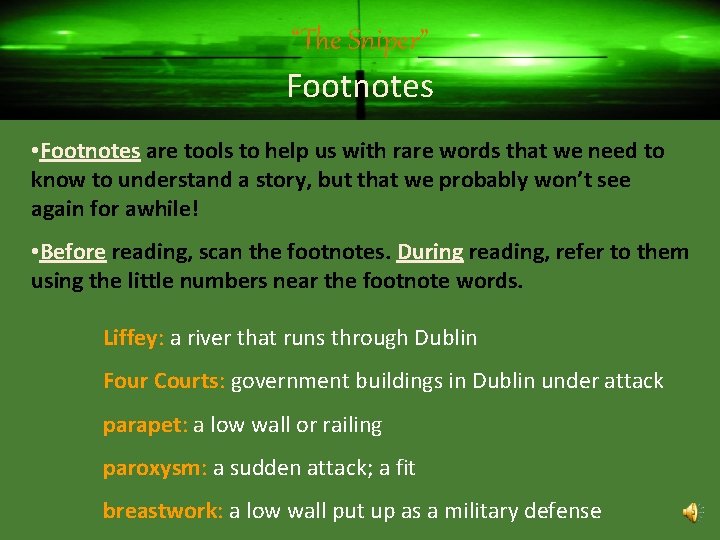 "The Sniper"

Footnotes

•Footnotes are tools to help us with rare words that we need to know to understand a story, but that we probably won't see again for awhile!

•Before reading, scan the footnotes. During reading, refer to them using the little numbers near the footnote words.

Liffey: a river that runs through Dublin

Four Courts: government buildings in Dublin under attack

parapet: a low wall or railing

paroxysm: a sudden attack; a fit

breastwork: a low wall put up as a military defense